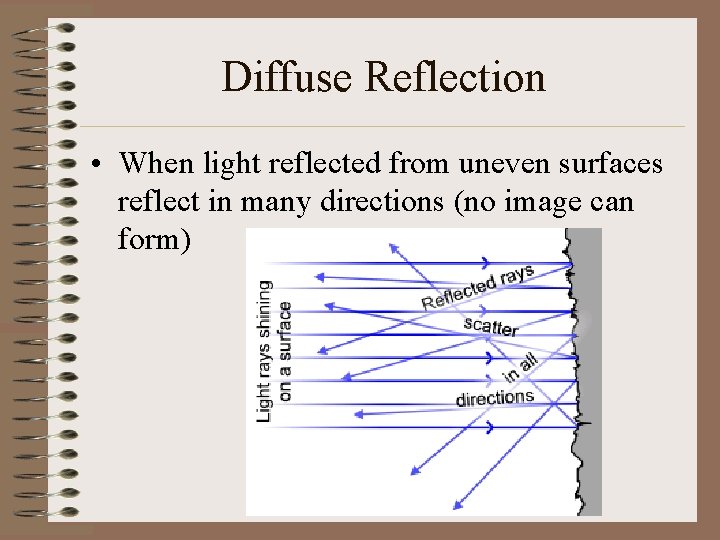 Diffuse Reflection

• When light reflected from uneven surfaces reflect in many directions (no image can form)

Light rays shining on a surface

Reflected rays scatter in all directions